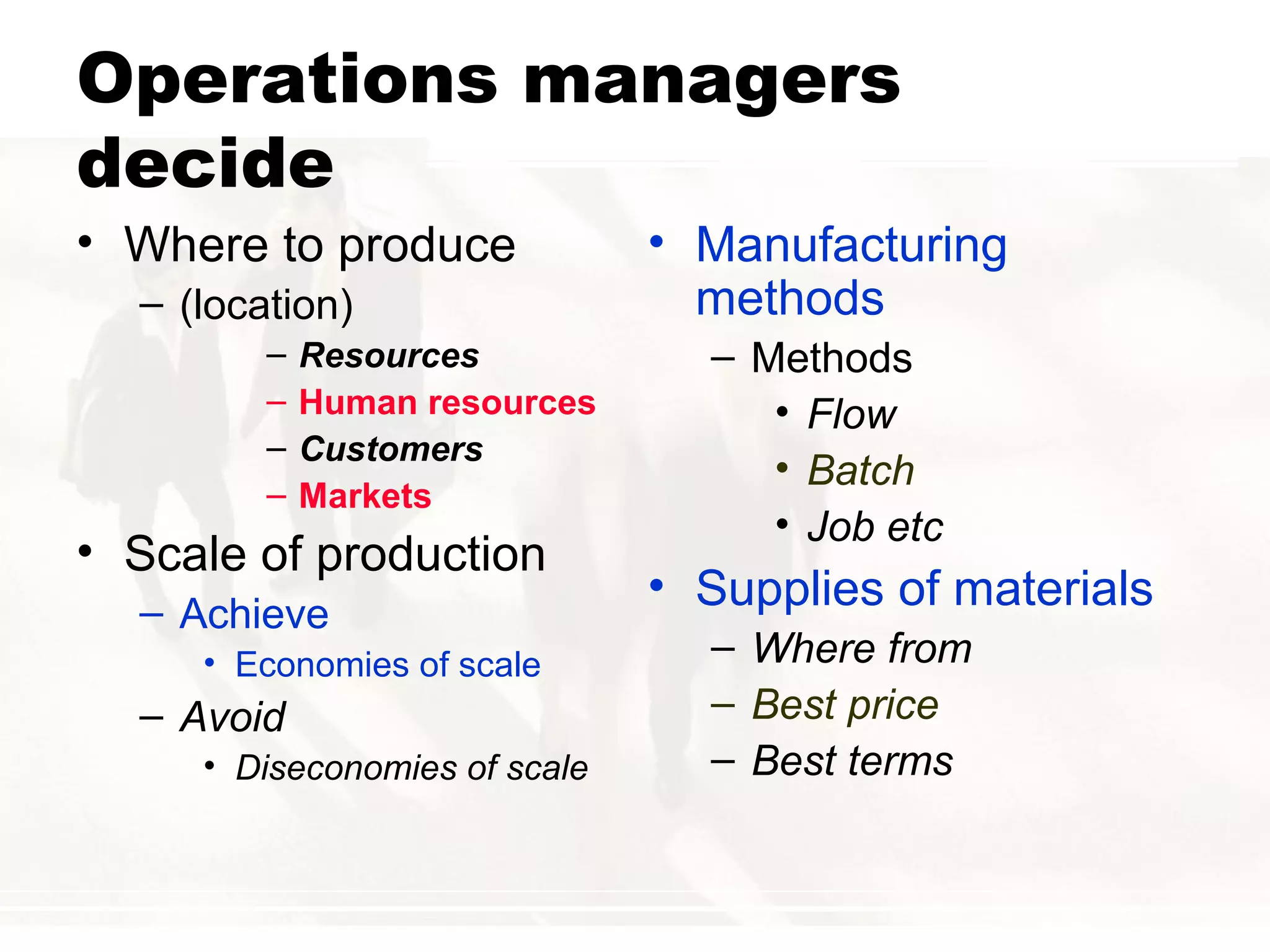 Operations managers decide

• Where to produce
– (location)
– Resources
– Human resources
– Customers
– Markets
• Scale of production
– Achieve
• Economies of scale
– Avoid
• Diseconomies of scale

• Manufacturing methods
– Methods
• Flow
• Batch
• Job etc
• Supplies of materials
– Where from
– Best price
– Best terms